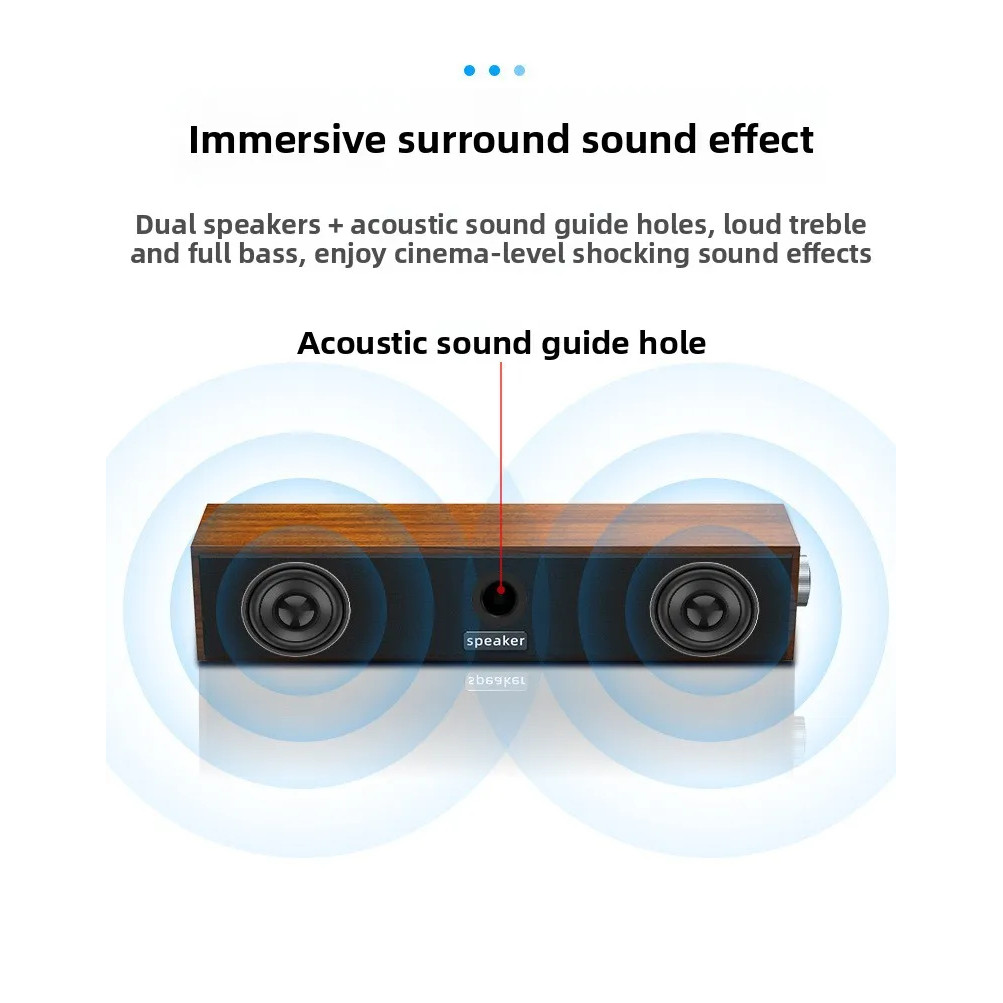 Immersive surround sound effect

Dual speakers + acoustic sound guide holes, loud treble and full bass, enjoy cinema-level shocking sound effects

Acoustic sound guide hole

speaker